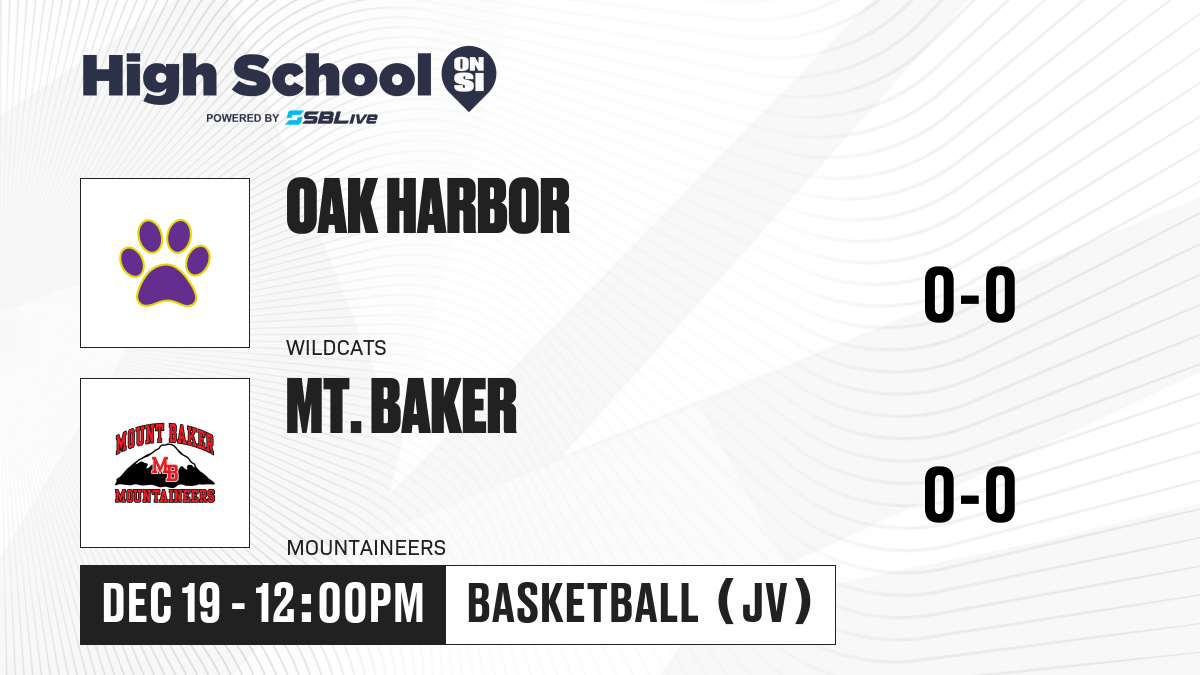 High School ON SI
POWERED BY SBLive

OAK HARBOR
WILDCATS
0-0

MOUNT BAKER
MB
MOUNTAINEERS
MT. BAKER
MOUNTAINEERS
0-0

DEC 19 - 12:00PM
BASKETBALL (JV)